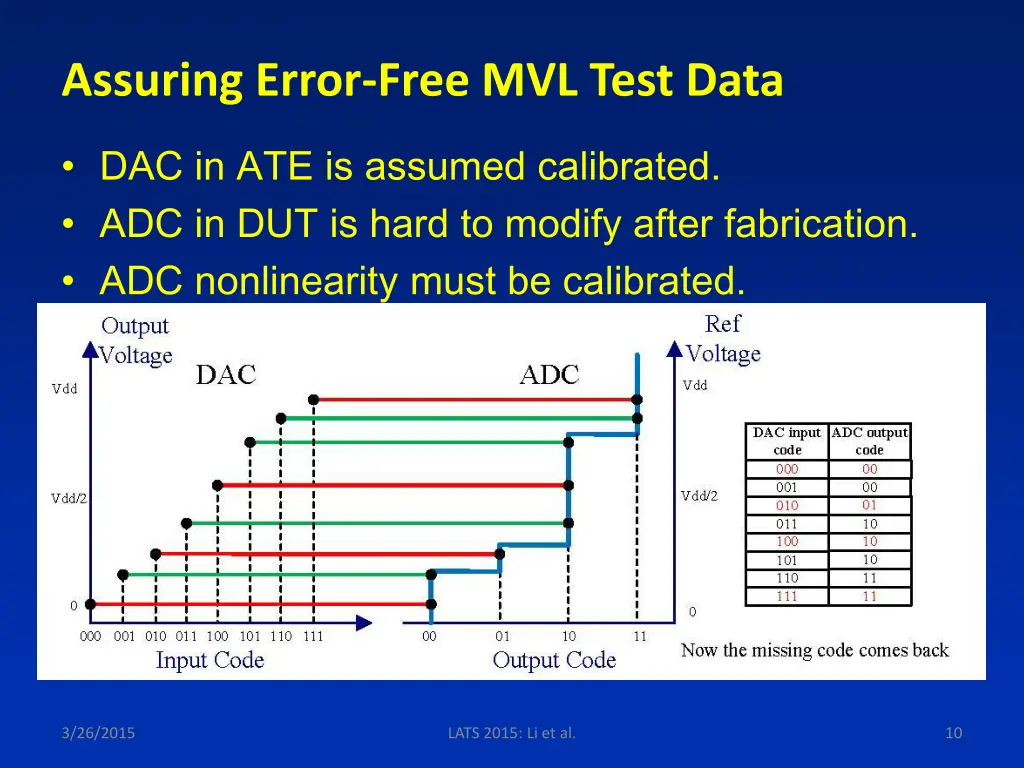 Assuring Error-Free MVL Test Data

• DAC in ATE is assumed calibrated.
• ADC in DUT is hard to modify after fabrication.
• ADC nonlinearity must be calibrated.

Output Voltage

DAC

Vdd

Vdd/2

0

000 001 010 011 100 101 110 111

Input Code

ADC

Ref Voltage

Vdd

Vdd/2

0

00 01 10 11

Output Code

| DAC input code | ADC output code |
|---|---|
| 000 | 00 |
| 001 | 00 |
| 010 | 01 |
| 011 | 10 |
| 100 | 10 |
| 101 | 10 |
| 110 | 11 |
| 111 | 11 |

Now the missing code comes back

3/26/2015

LATS 2015: Li et al.

10